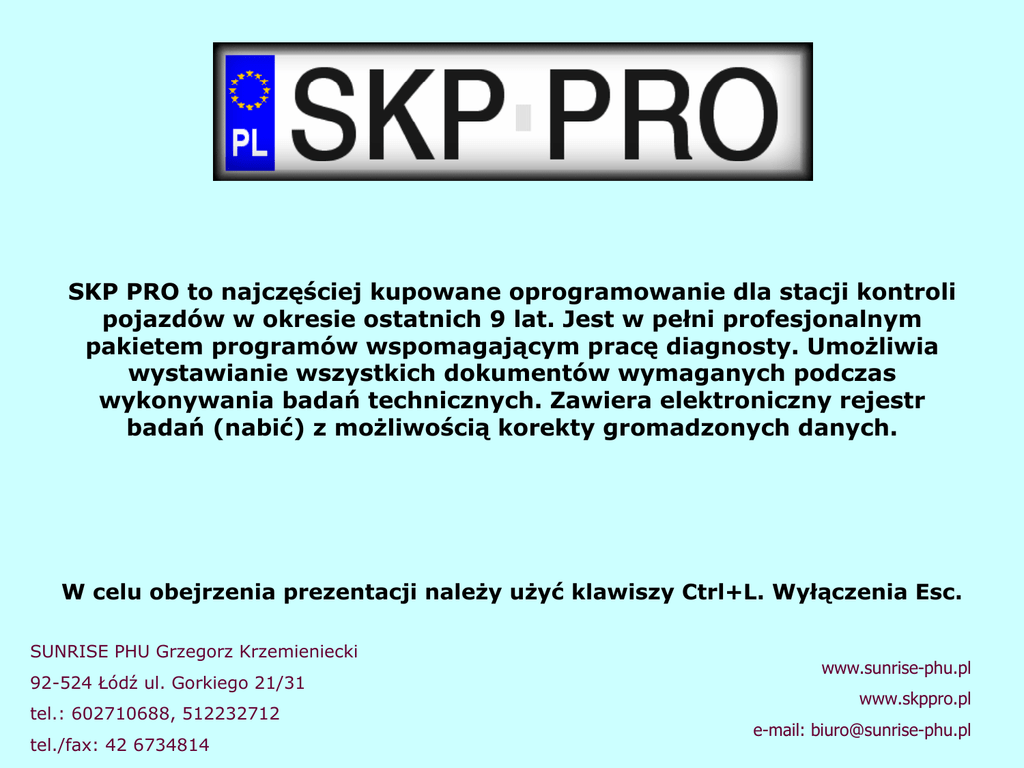 PL SKP PRO

SKP PRO to najczęściej kupowane oprogramowanie dla stacji kontroli pojazdów w okresie ostatnich 9 lat. Jest w pełni profesjonalnym pakietem programów wspomagającym pracę diagnosty. Umożliwia wystawianie wszystkich dokumentów wymaganych podczas wykonywania badań technicznych. Zawiera elektroniczny rejestr badań (nabić) z możliwością korekty gromadzonych danych.

W celu obejrzenia prezentacji należy użyć klawiszy Ctrl+L. Wyłączenia Esc.

SUNRISE PHU Grzegorz Krzemieniecki
92-524 Łódź ul. Gorkiego 21/31
tel.: 602710688, 512232712
tel./fax: 42 6734814

www.sunrise-phu.pl
www.skppro.pl
e-mail: biuro@sunrise-phu.pl